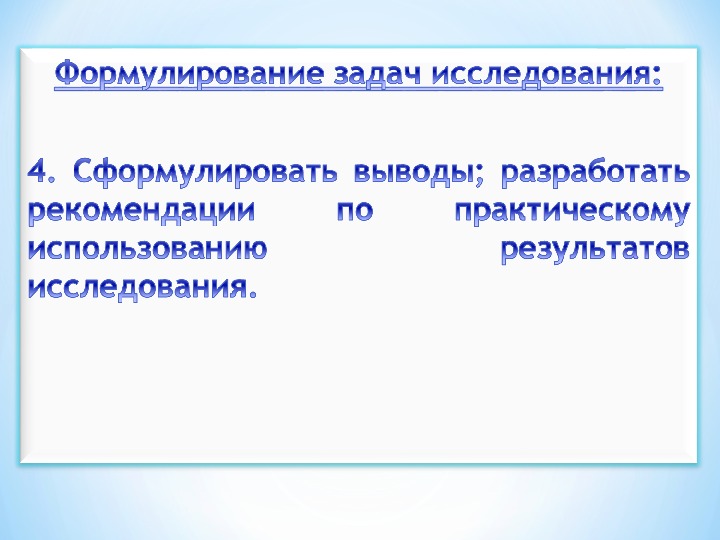 Формулирование задач исследования:

4. Сформулировать выводы; разработать рекомендации по практическому использованию результатов исследования.